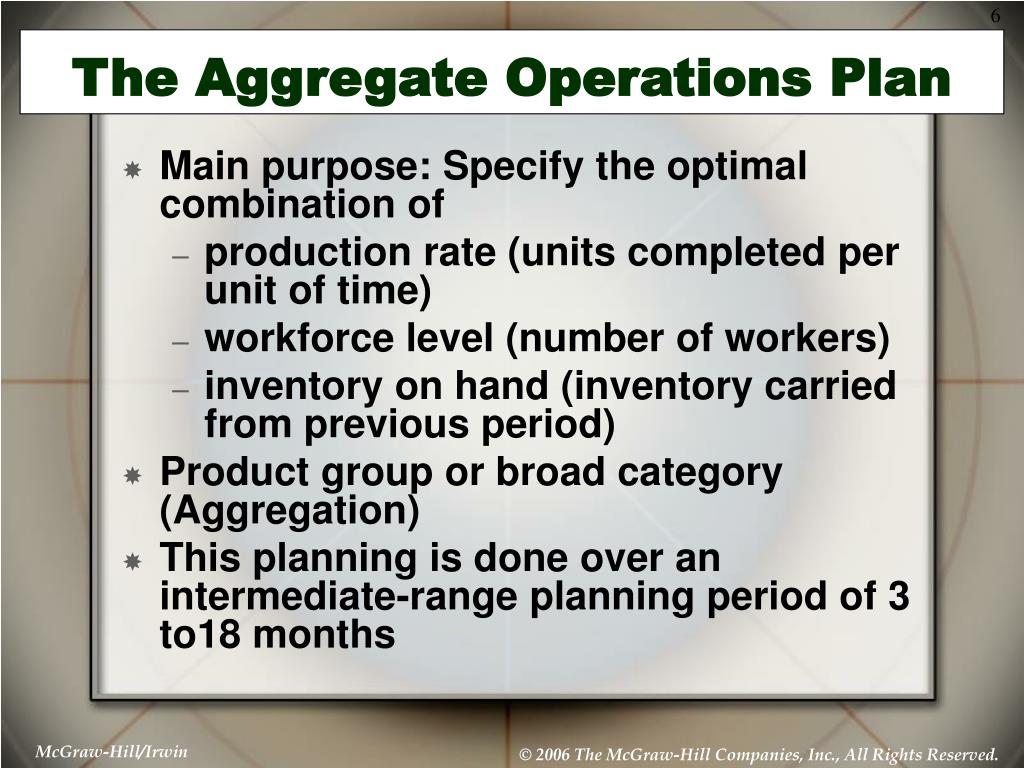 6

The Aggregate Operations Plan

Main purpose: Specify the optimal combination of
– production rate (units completed per unit of time)
– workforce level (number of workers)
– inventory on hand (inventory carried from previous period)

Product group or broad category (Aggregation)

This planning is done over an intermediate-range planning period of 3 to18 months

McGraw-Hill/Irwin

© 2006 The McGraw-Hill Companies, Inc., All Rights Reserved.